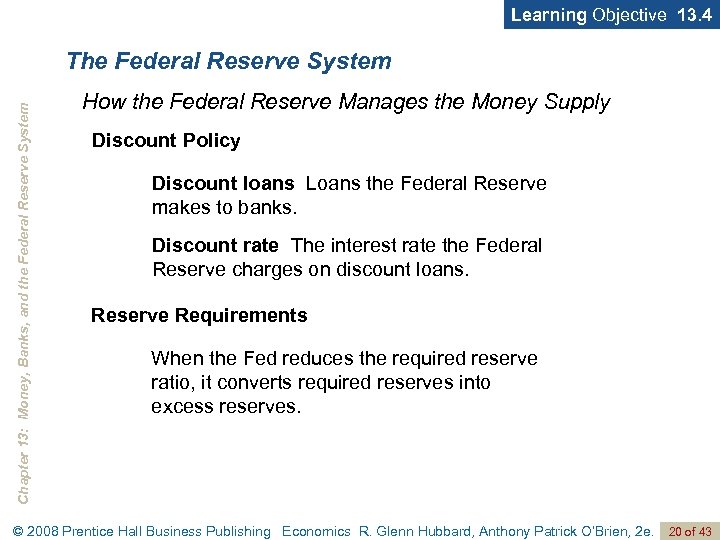 Learning Objective 13.4

The Federal Reserve System

How the Federal Reserve Manages the Money Supply

Discount Policy

Discount loans Loans the Federal Reserve makes to banks.

Discount rate The interest rate the Federal Reserve charges on discount loans.

Reserve Requirements

When the Fed reduces the required reserve ratio, it converts required reserves into excess reserves.

Chapter 13: Money, Banks, and the Federal Reserve System

© 2008 Prentice Hall Business Publishing Economics R. Glenn Hubbard, Anthony Patrick O'Brien, 2e. 20 of 43